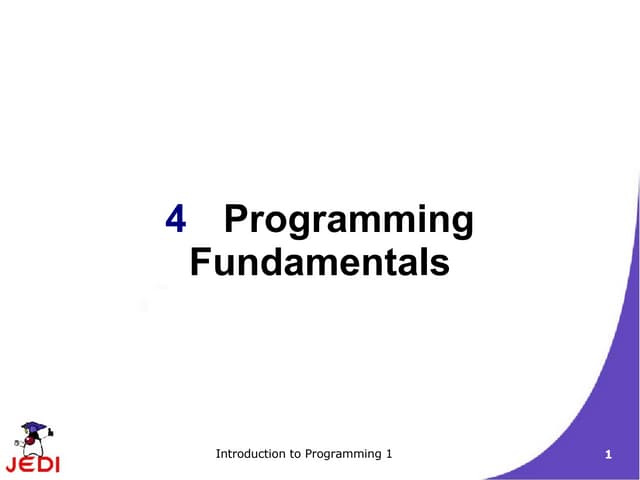 4 Programming Fundamentals

JEDI

Introduction to Programming 1

1